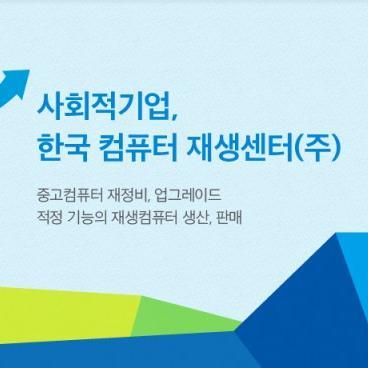 사회적기업,
한국 컴퓨터 재생센터(주)

중고컴퓨터 재정비, 업그레이드
적정 기능의 재생컴퓨터 생산, 판매